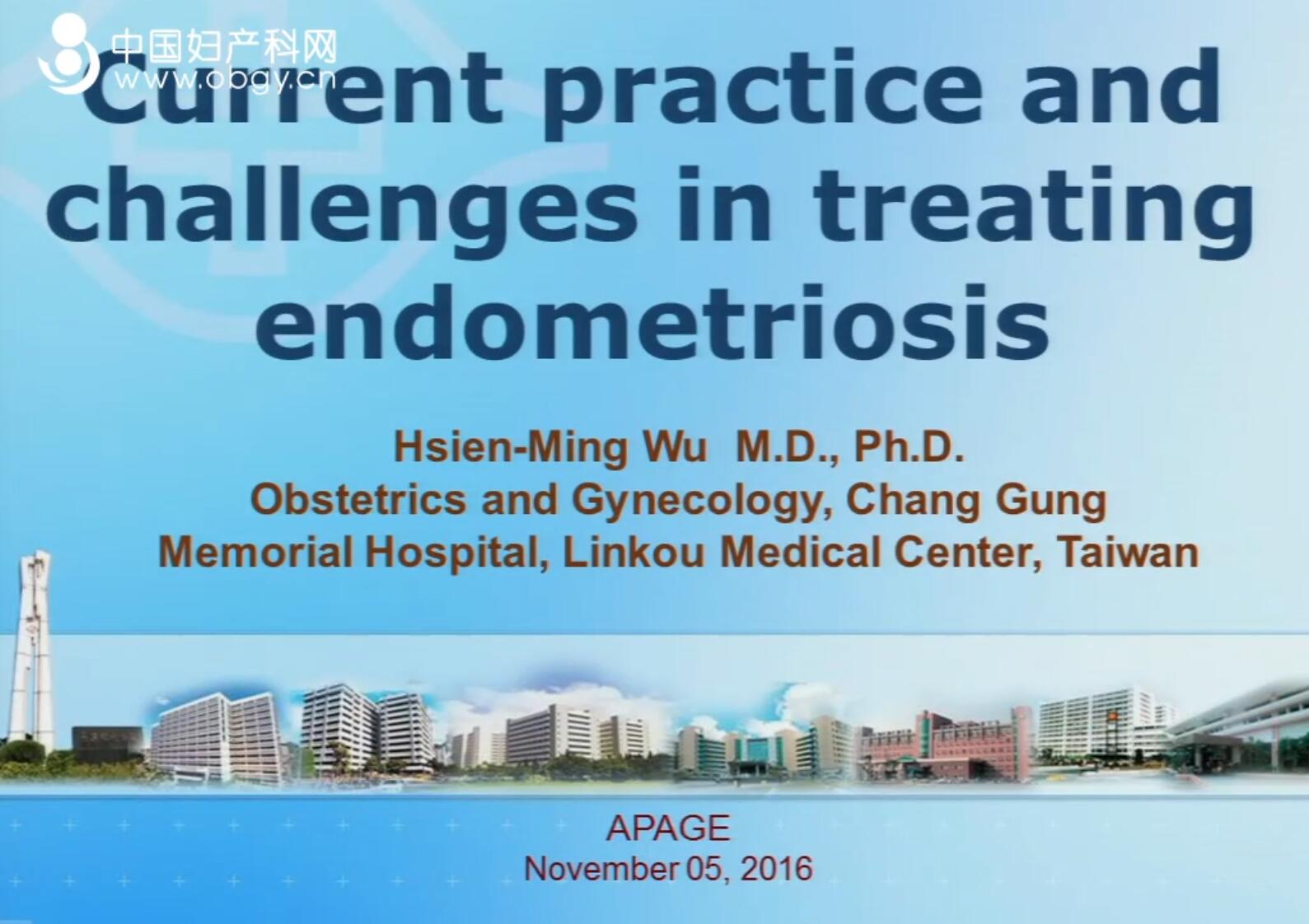 中国妇产科网
www.obgy.cn

Current practice and challenges in treating endometriosis

Hsien-Ming Wu M.D., Ph.D.
Obstetrics and Gynecology, Chang Gung Memorial Hospital, Linkou Medical Center, Taiwan

APAGE
November 05, 2016